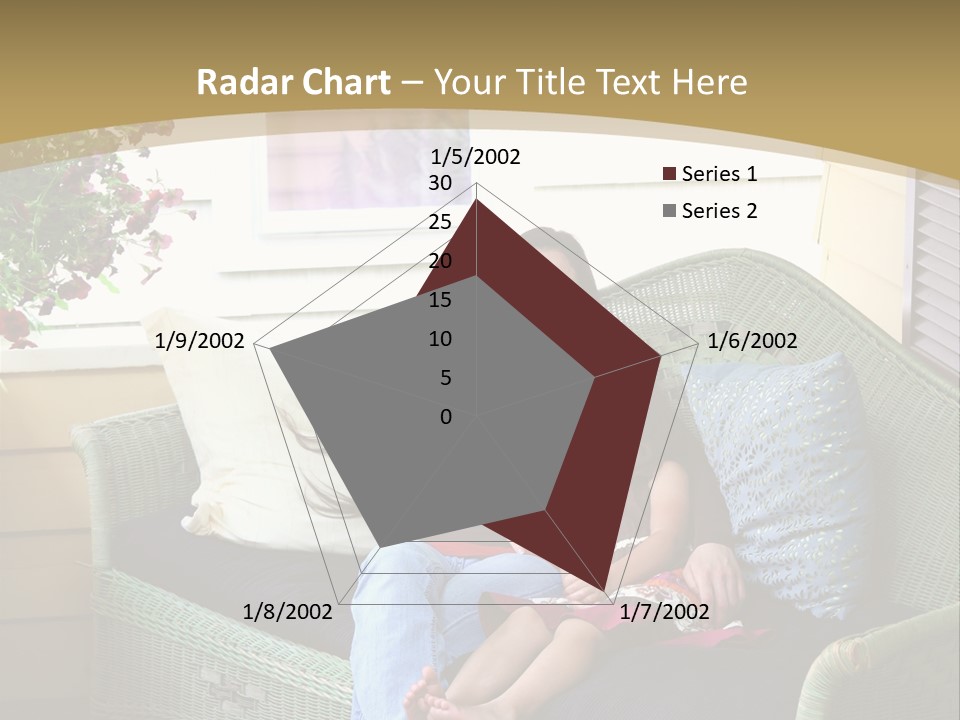 Radar Chart – Your Title Text Here

1/5/2002
30
25
20
15
10
5
0
1/6/2002
1/7/2002
1/8/2002
1/9/2002

Series 1
Series 2